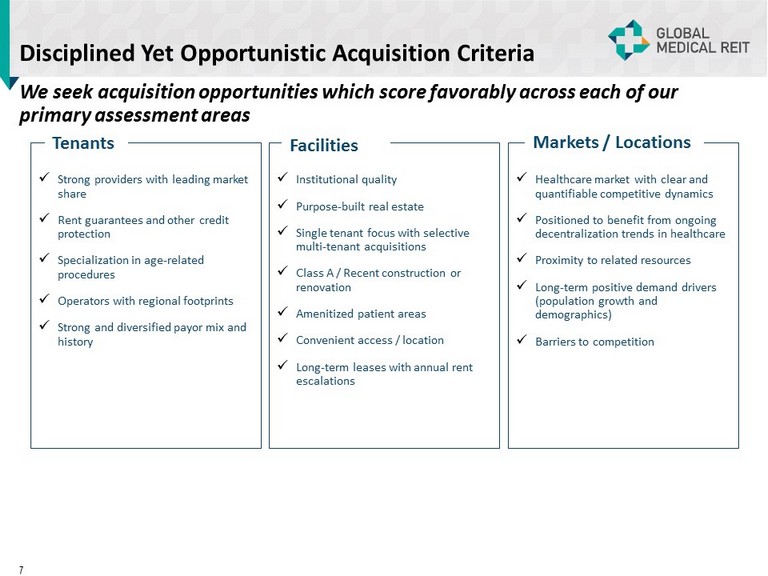 Disciplined Yet Opportunistic Acquisition Criteria

GLOBAL MEDICAL REIT

We seek acquisition opportunities which score favorably across each of our primary assessment areas

Tenants

✓ Strong providers with leading market share

✓ Rent guarantees and other credit protection

✓ Specialization in age-related procedures

✓ Operators with regional footprints

✓ Strong and diversified payor mix and history

Facilities

✓ Institutional quality

✓ Purpose-built real estate

✓ Single tenant focus with selective multi-tenant acquisitions

✓ Class A / Recent construction or renovation

✓ Amenitized patient areas

✓ Convenient access / location

✓ Long-term leases with annual rent escalations

Markets / Locations

✓ Healthcare market with clear and quantifiable competitive dynamics

✓ Positioned to benefit from ongoing decentralization trends in healthcare

✓ Proximity to related resources

✓ Long-term positive demand drivers (population growth and demographics)

✓ Barriers to competition

7